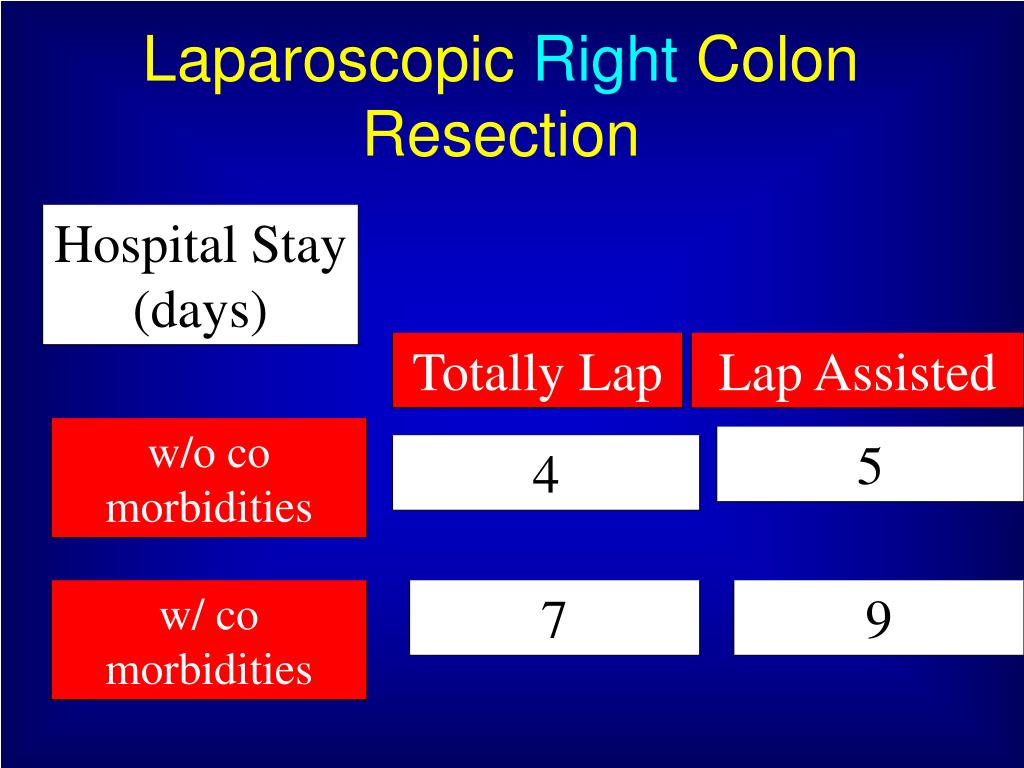 Laparoscopic Right Colon Resection

| Hospital Stay (days) | Totally Lap | Lap Assisted |
|---|---|---|
| w/o co morbidities | 4 | 5 |
| w/ co morbidities | 7 | 9 |